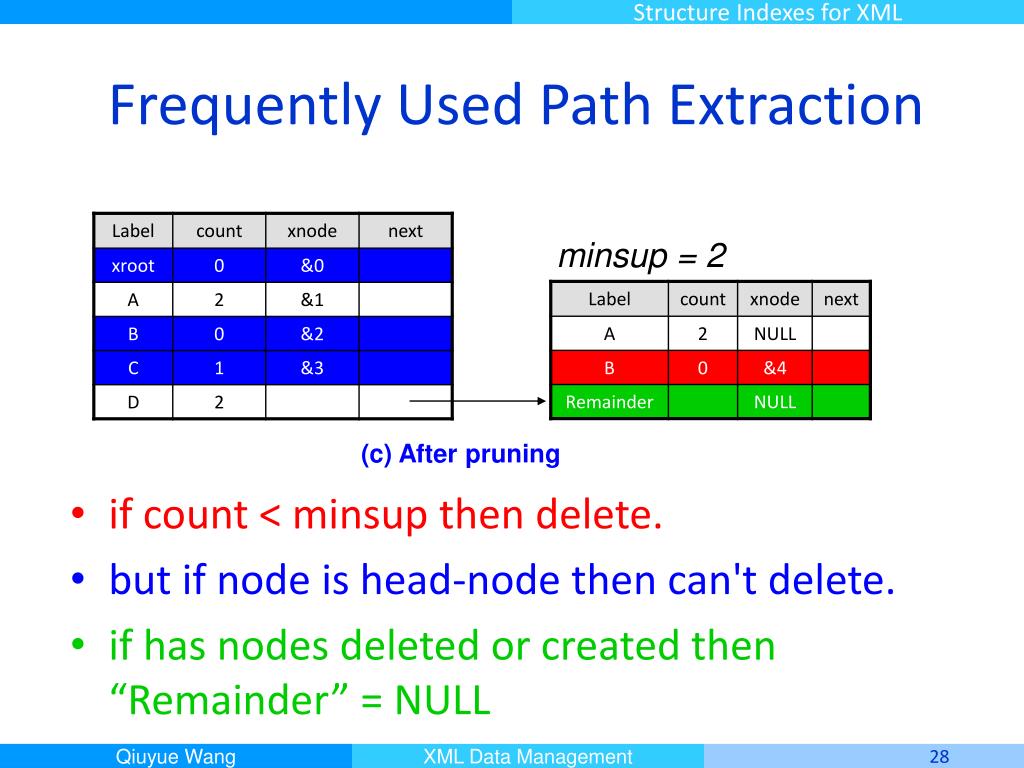 Structure Indexes for XML

Frequently Used Path Extraction

| Label | count | xnode | next |
|---|---|---|---|
| xroot | 0 | &0 | |
| A | 2 | &1 | |
| B | 0 | &2 | |
| C | 1 | &3 | |
| D | 2 | | |

minsup = 2

| Label | count | xnode | next |
|---|---|---|---|
| A | 2 | NULL | |
| B | 0 | &4 | |
| Remainder | | NULL | |

(c) After pruning

• if count < minsup then delete.
• but if node is head-node then can't delete.
• if has nodes deleted or created then “Remainder” = NULL

Qiuyue Wang XML Data Management 28